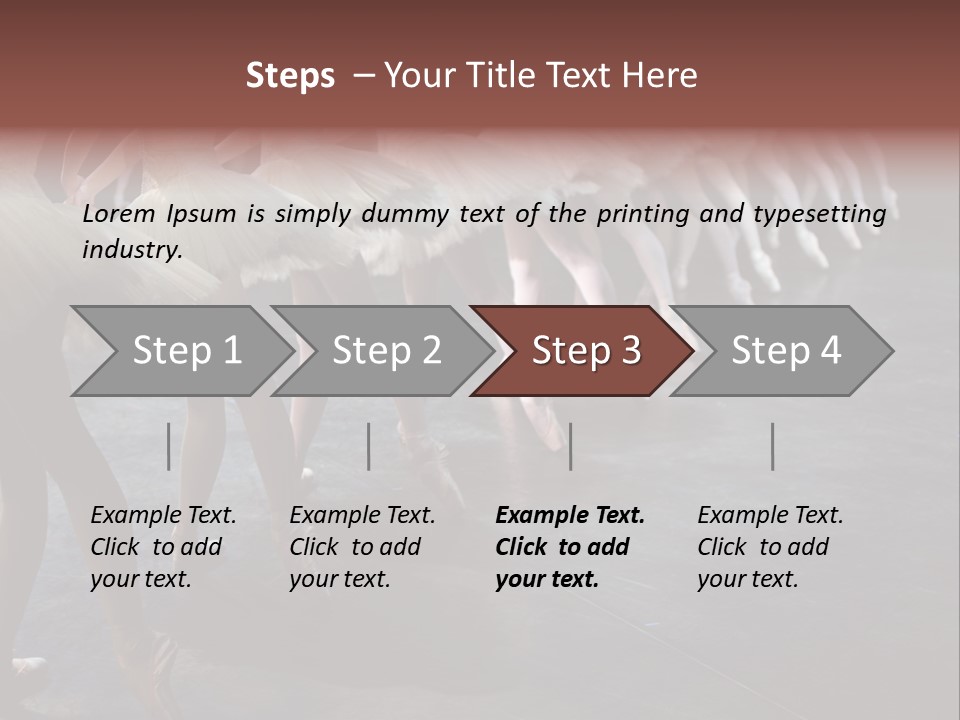 Steps – Your Title Text Here

Lorem Ipsum is simply dummy text of the printing and typesetting industry.

Step 1

Step 2

Step 3

Step 4

Example Text. Click to add your text.

Example Text. Click to add your text.

Example Text. Click to add your text.

Example Text. Click to add your text.